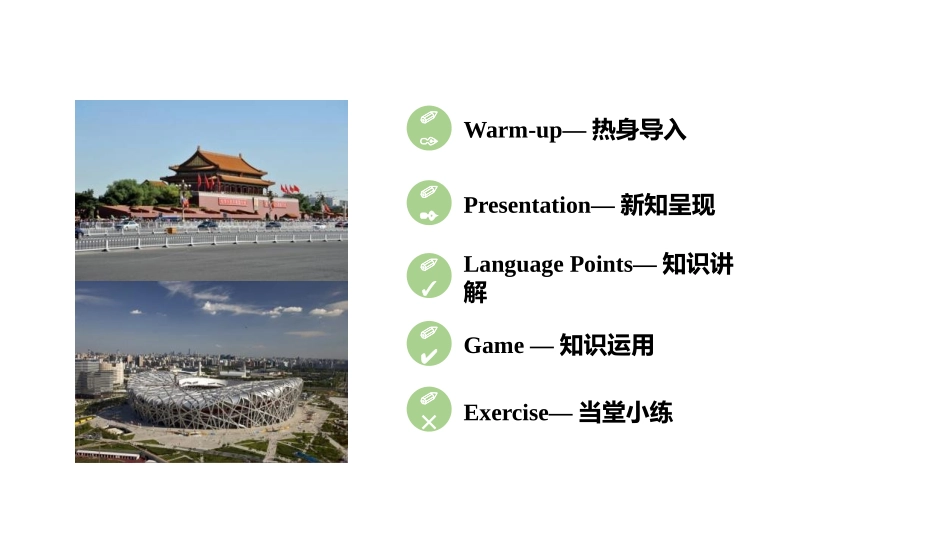 Warm-up— 热身导入

Presentation— 新知呈现

Language Points— 知识讲解

Game — 知识运用

Exercise— 当堂小练